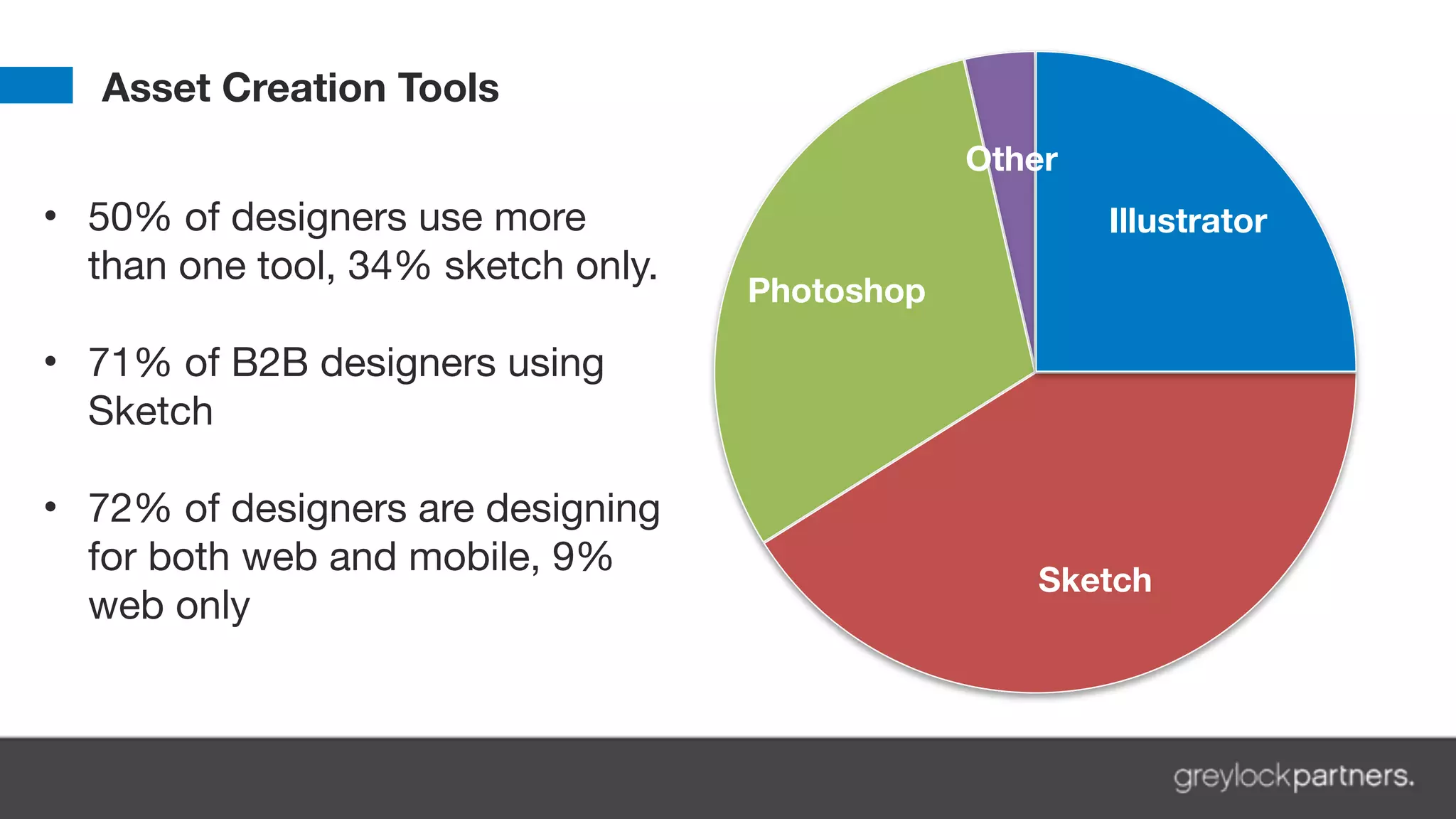 Asset Creation Tools

• 50% of designers use more than one tool, 34% sketch only.

• 71% of B2B designers using Sketch

• 72% of designers are designing for both web and mobile, 9% web only

Other

Illustrator

Photoshop

Sketch

greylockpartners.